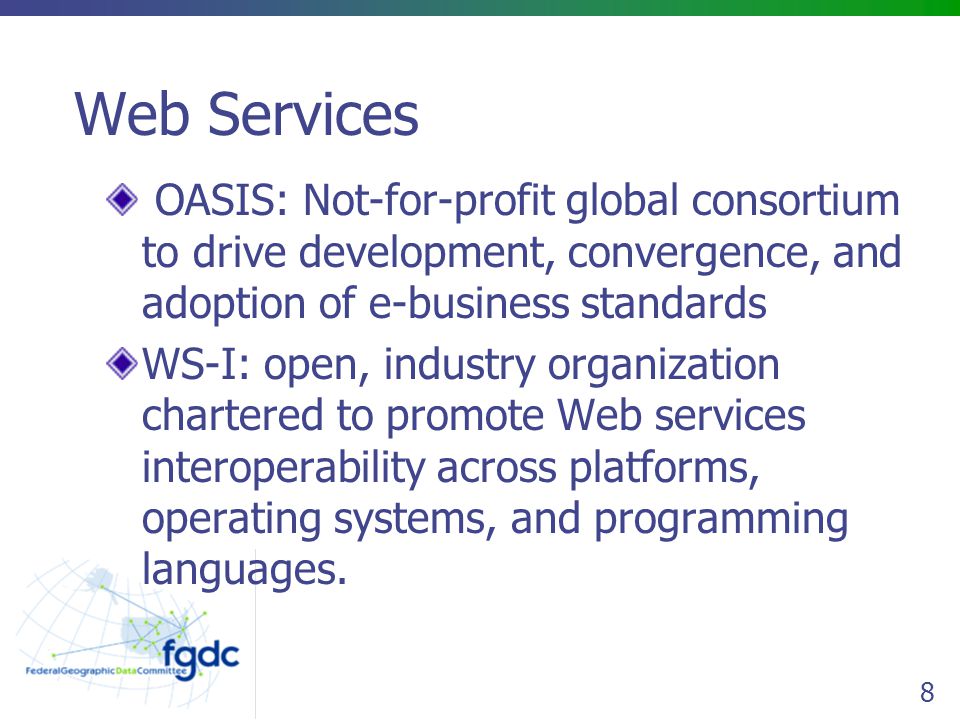 Web Services

OASIS: Not-for-profit global consortium to drive development, convergence, and adoption of e-business standards

WS-I: open, industry organization chartered to promote Web services interoperability across platforms, operating systems, and programming languages.

fgdc
FederalGeographicDataCommittee

8